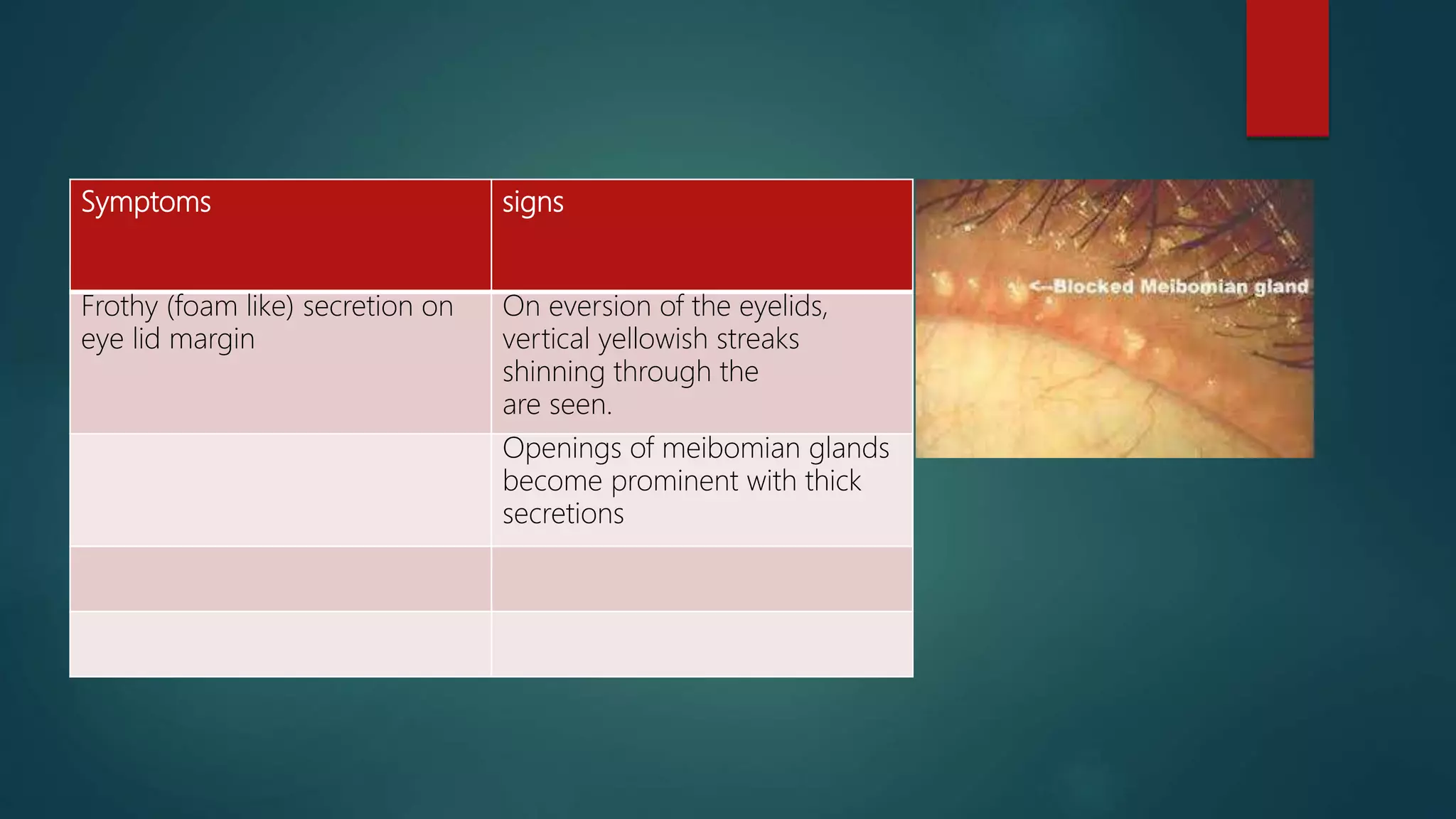 | Symptoms | signs |
|---|---|
| Frothy (foam like) secretion on eye lid margin | On eversion of the eyelids, vertical yellowish streaks shinning through the are seen. |
| | Openings of meibomian glands become prominent with thick secretions |
| | |
| | |

<--Blocked Meibomian gland